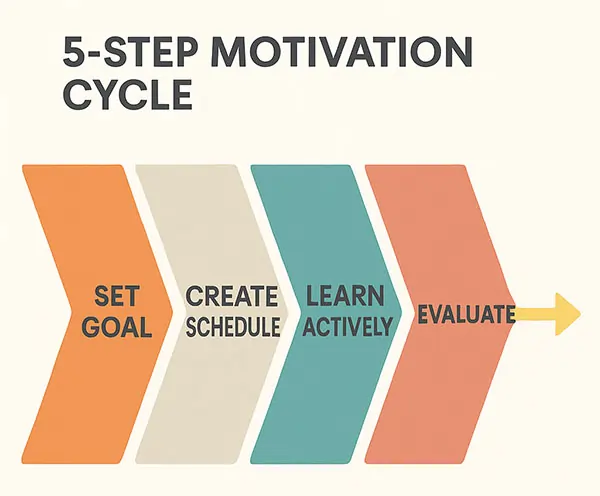 5-STEP MOTIVATION CYCLE

SET GOAL

CREATE SCHEDULE

LEARN ACTIVELY

EVALUATE